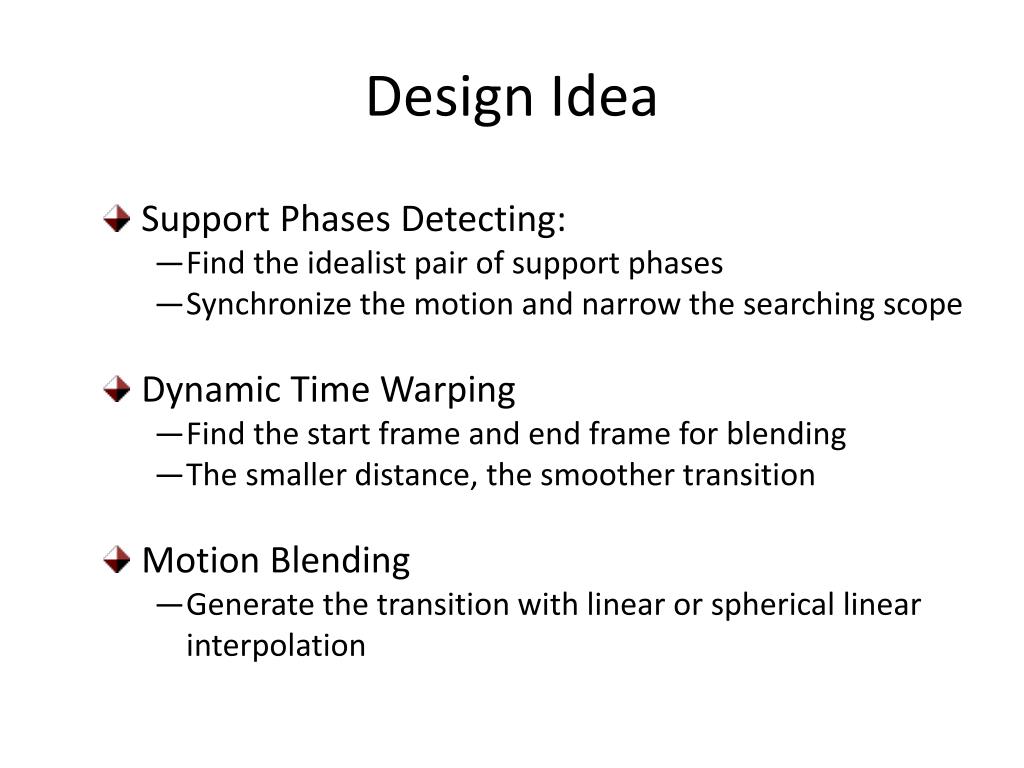 Design Idea

Support Phases Detecting:
—Find the idealist pair of support phases
—Synchronize the motion and narrow the searching scope

Dynamic Time Warping
—Find the start frame and end frame for blending
—The smaller distance, the smoother transition

Motion Blending
—Generate the transition with linear or spherical linear interpolation